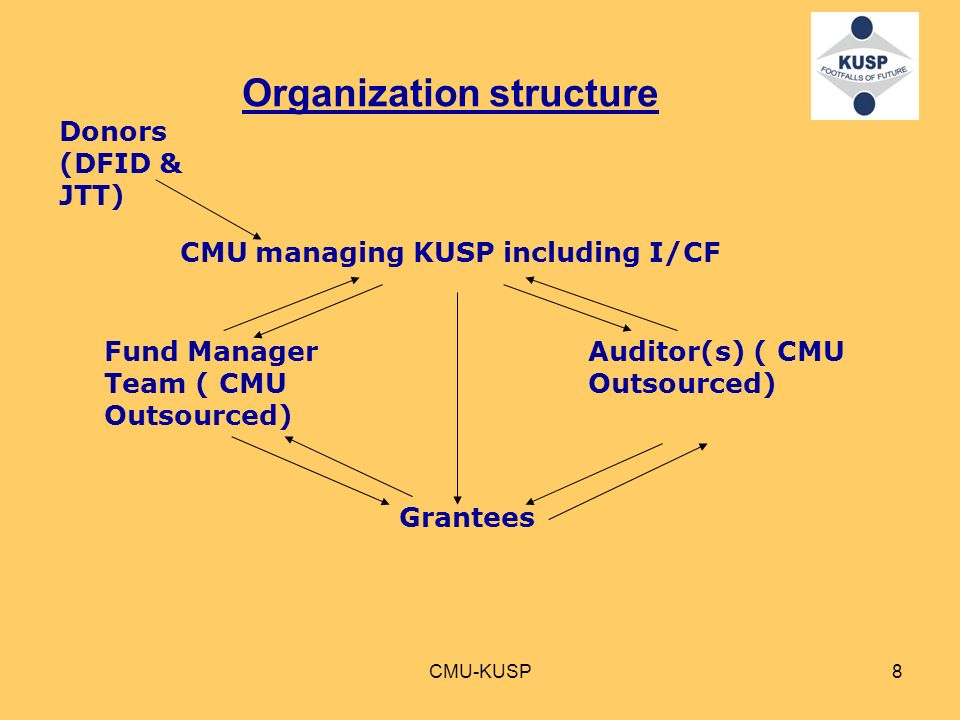 KUSP
FOOTFALLS OF FUTURE

Organization structure

Donors (DFID & JTT)

CMU managing KUSP including I/CF

Fund Manager Team ( CMU Outsourced)

Auditor(s) ( CMU Outsourced)

Grantees

CMU-KUSP

8